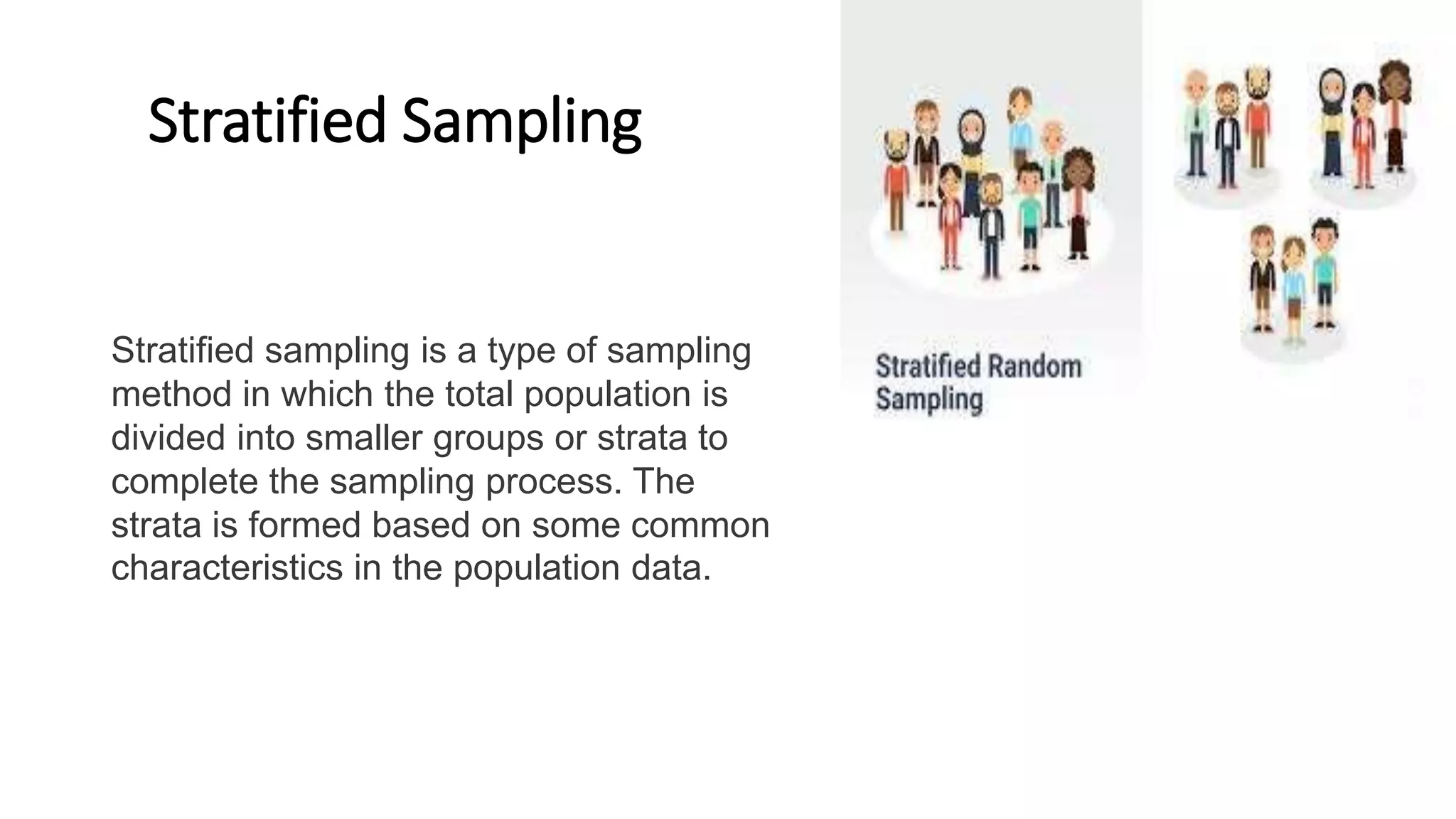 Stratified Sampling

Stratified sampling is a type of sampling method in which the total population is divided into smaller groups or strata to complete the sampling process. The strata is formed based on some common characteristics in the population data.

Stratified Random Sampling